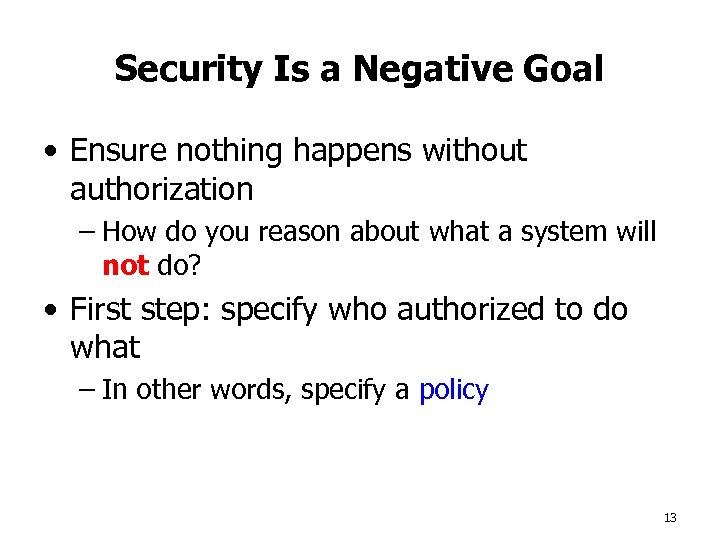 Security Is a Negative Goal

• Ensure nothing happens without authorization

– How do you reason about what a system will not do?

• First step: specify who authorized to do what

– In other words, specify a policy

13